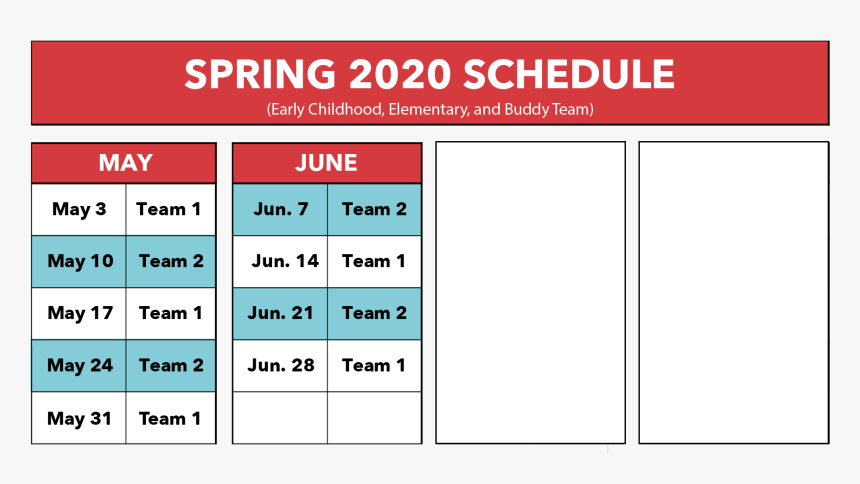 SPRING 2020 SCHEDULE
(Early Childhood, Elementary, and Buddy Team)

| MAY | |
|---|---|
| May 3 | Team 1 |
| May 10 | Team 2 |
| May 17 | Team 1 |
| May 24 | Team 2 |
| May 31 | Team 1 |

| JUNE | |
|---|---|
| Jun. 7 | Team 2 |
| Jun. 14 | Team 1 |
| Jun. 21 | Team 2 |
| Jun. 28 | Team 1 |
| | |